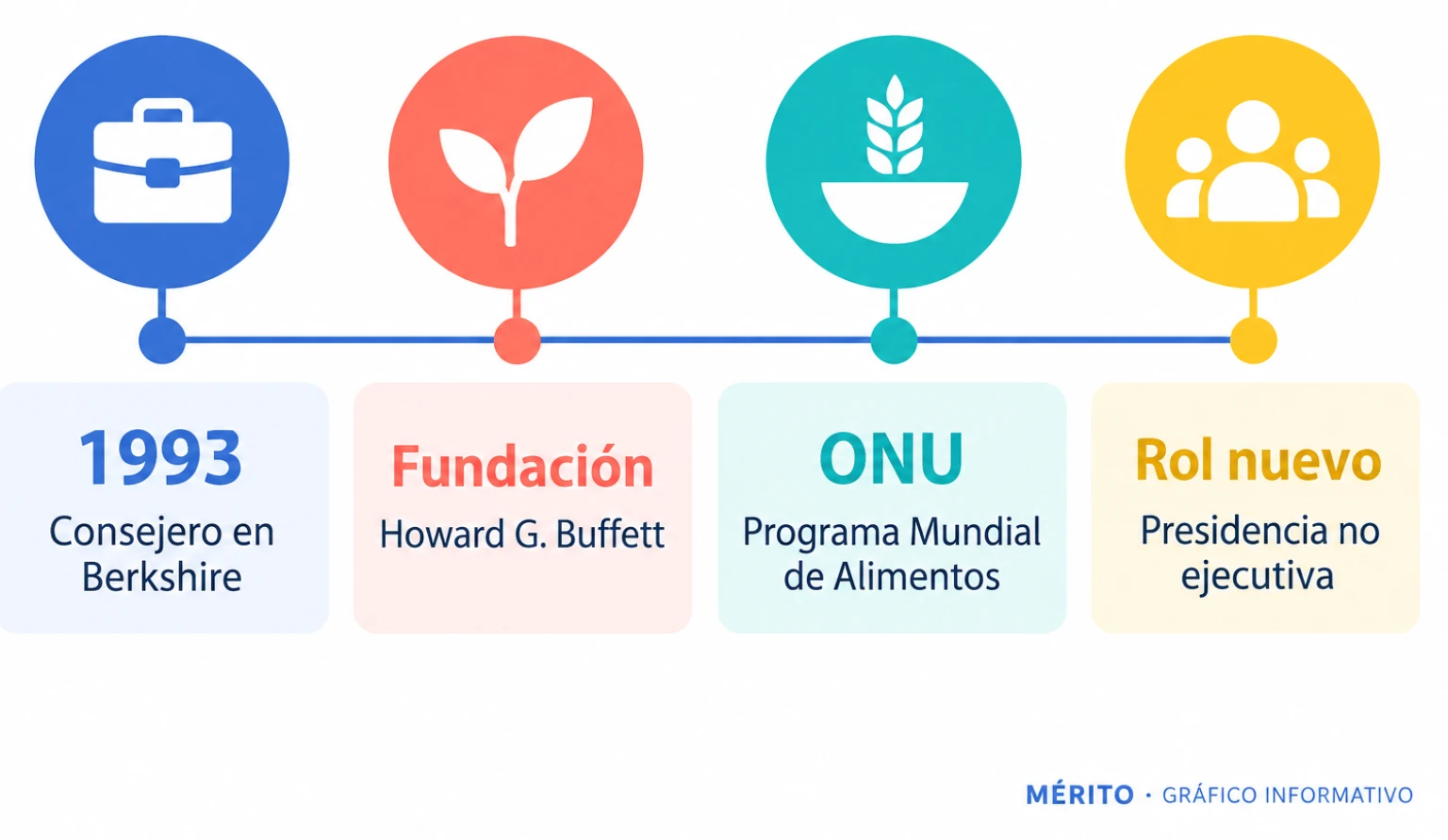 1993
Consejero en Berkshire

Fundación
Howard G. Buffett

ONU
Programa Mundial de Alimentos

Rol nuevo
Presidencia no ejecutiva

MÉRITO · GRÁFICO INFORMATIVO